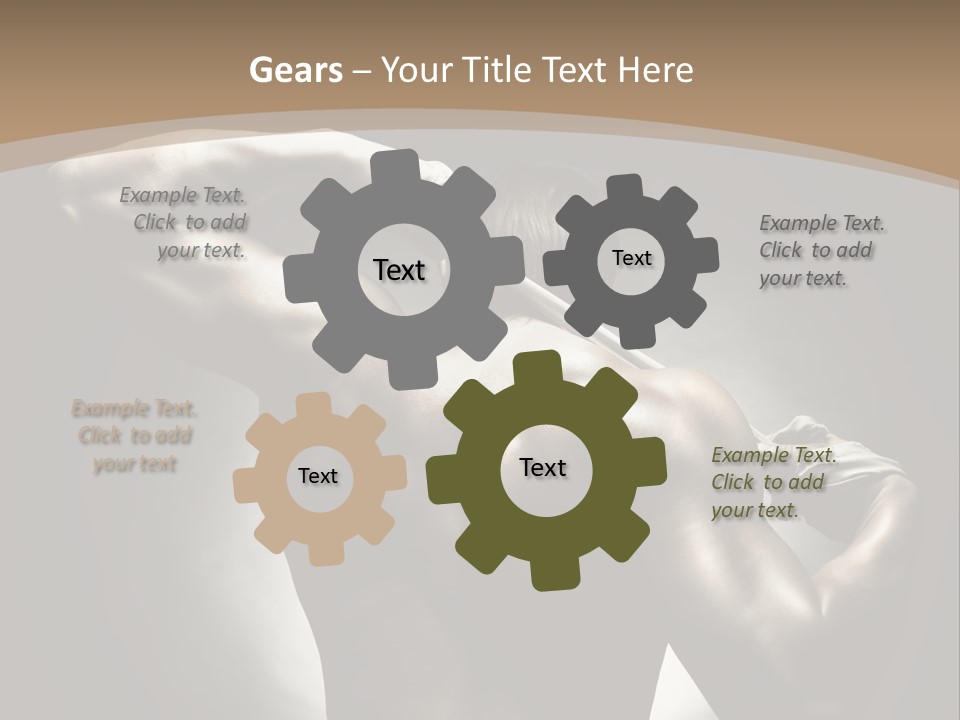 Gears – Your Title Text Here

Example Text. Click to add your text.

Text

Text

Example Text. Click to add your text.

Example Text. Click to add your text

Text

Text

Example Text. Click to add your text.